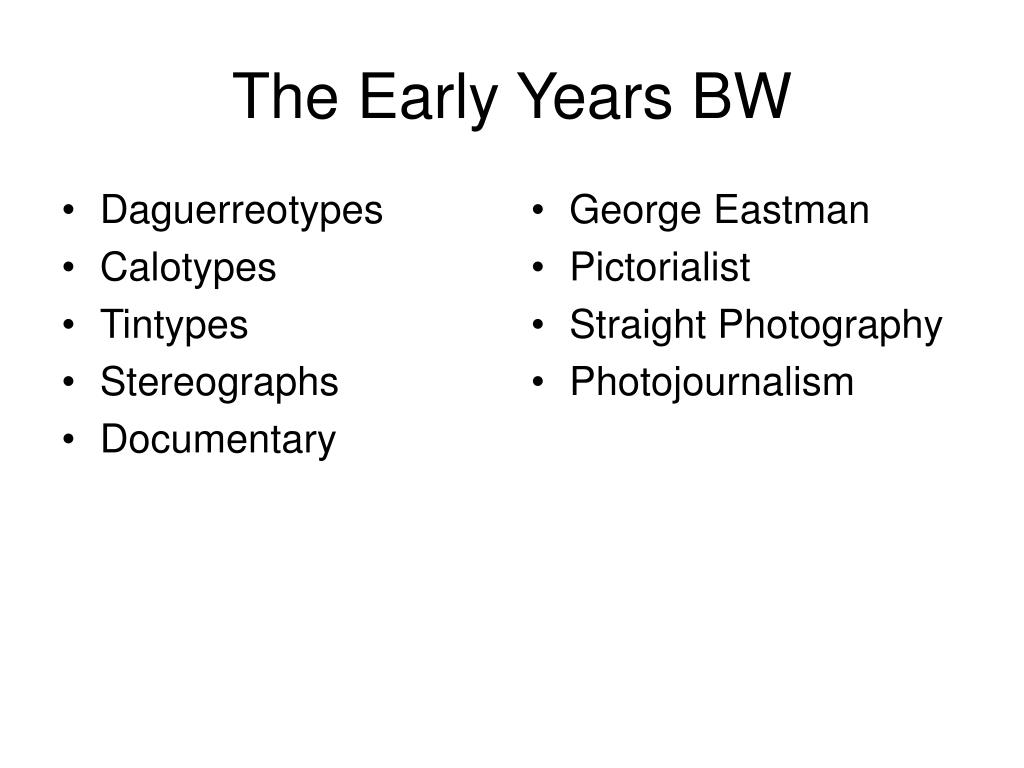 The Early Years BW

• Daguerreotypes
• Calotypes
• Tintypes
• Stereographs
• Documentary

• George Eastman
• Pictorialist
• Straight Photography
• Photojournalism